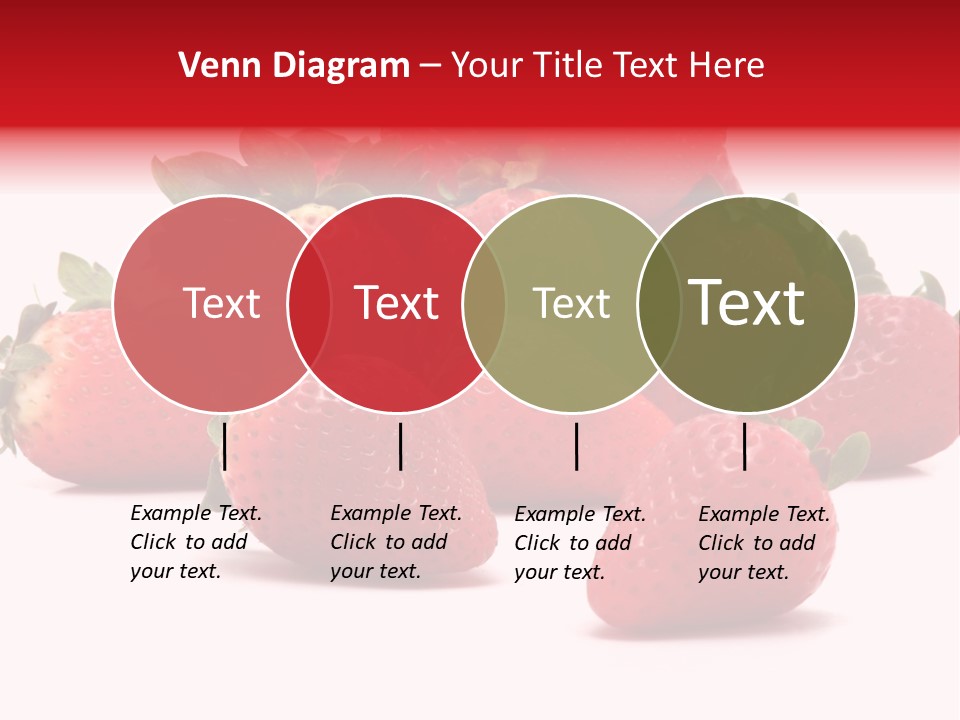 Venn Diagram – Your Title Text Here

Text

Text

Text

Text

Example Text. Click to add your text.

Example Text. Click to add your text.

Example Text. Click to add your text.

Example Text. Click to add your text.